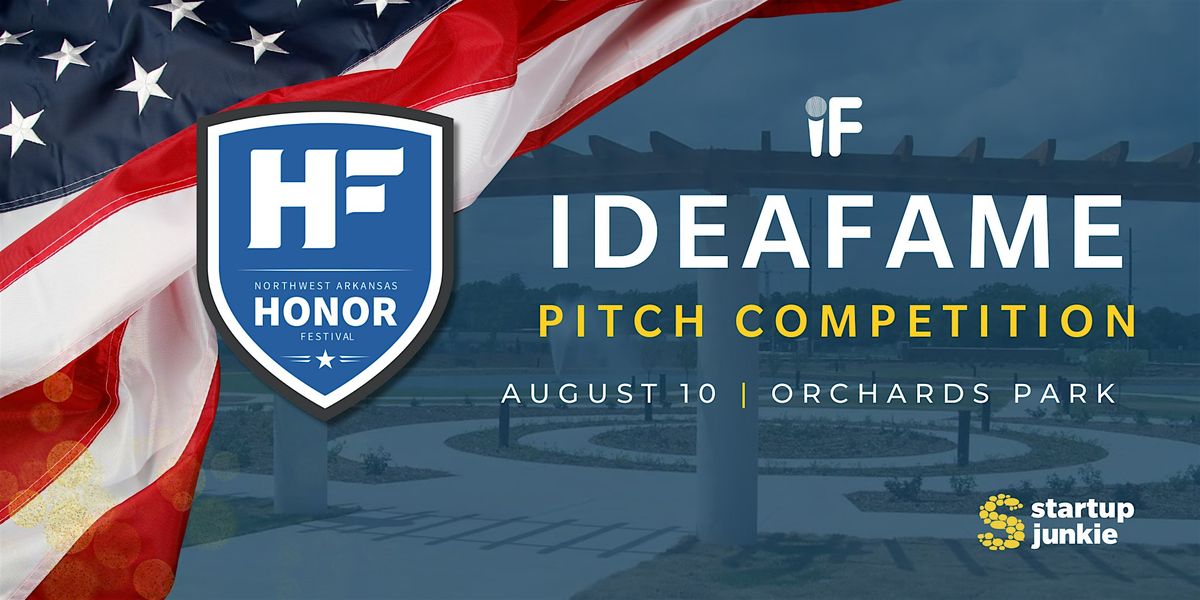 HF
NORTHWEST ARKANSAS
HONOR
FESTIVAL

iF
IDEAFAME
PITCH COMPETITION
AUGUST 10 | ORCHARDS PARK

startup junkie